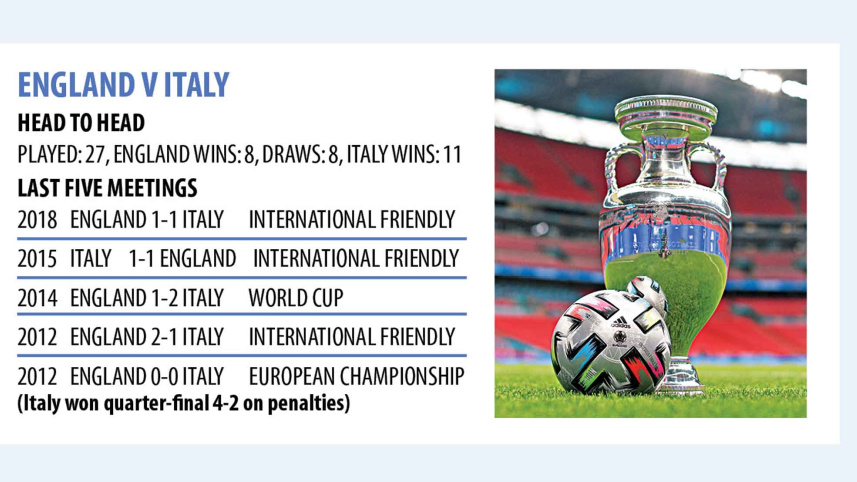 ENGLAND V ITALY

HEAD TO HEAD

PLAYED: 27, ENGLAND WINS: 8, DRAWS: 8, ITALY WINS: 11

LAST FIVE MEETINGS

| | | |
|---|---|---|
| 2018 | ENGLAND 1-1 ITALY | INTERNATIONAL FRIENDLY |
| 2015 | ITALY 1-1 ENGLAND | INTERNATIONAL FRIENDLY |
| 2014 | ENGLAND 1-2 ITALY | WORLD CUP |
| 2012 | ENGLAND 2-1 ITALY | INTERNATIONAL FRIENDLY |
| 2012 | ENGLAND 0-0 ITALY | EUROPEAN CHAMPIONSHIP |

(Italy won quarter-final 4-2 on penalties)

adidas